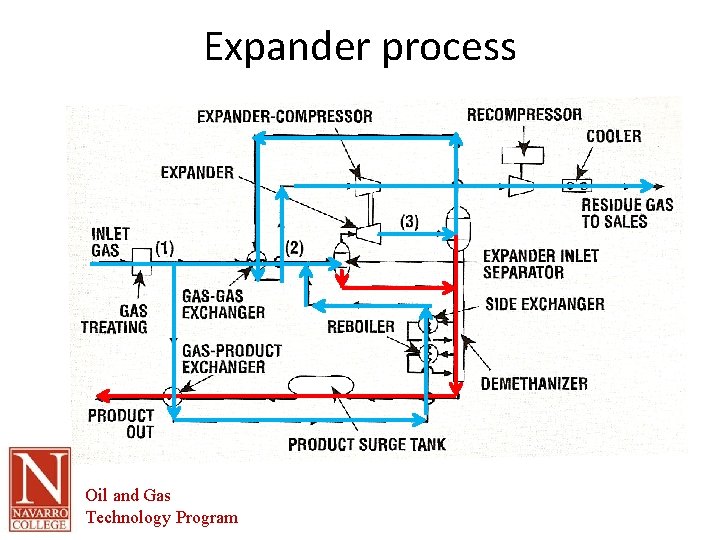 Expander process

EXPANDER-COMPRESSOR

RECOMPRESSOR

COOLER

EXPANDER

RESIDUE GAS TO SALES

INLET GAS

(1)

(2)

(3)

EXPANDER INLET SEPARATOR

GAS TREATING

GAS-GAS EXCHANGER

SIDE EXCHANGER

REBOILER

GAS-PRODUCT EXCHANGER

DEMETHANIZER

PRODUCT OUT

PRODUCT SURGE TANK

N
NAVARRO COLLEGE

Oil and Gas
Technology Program